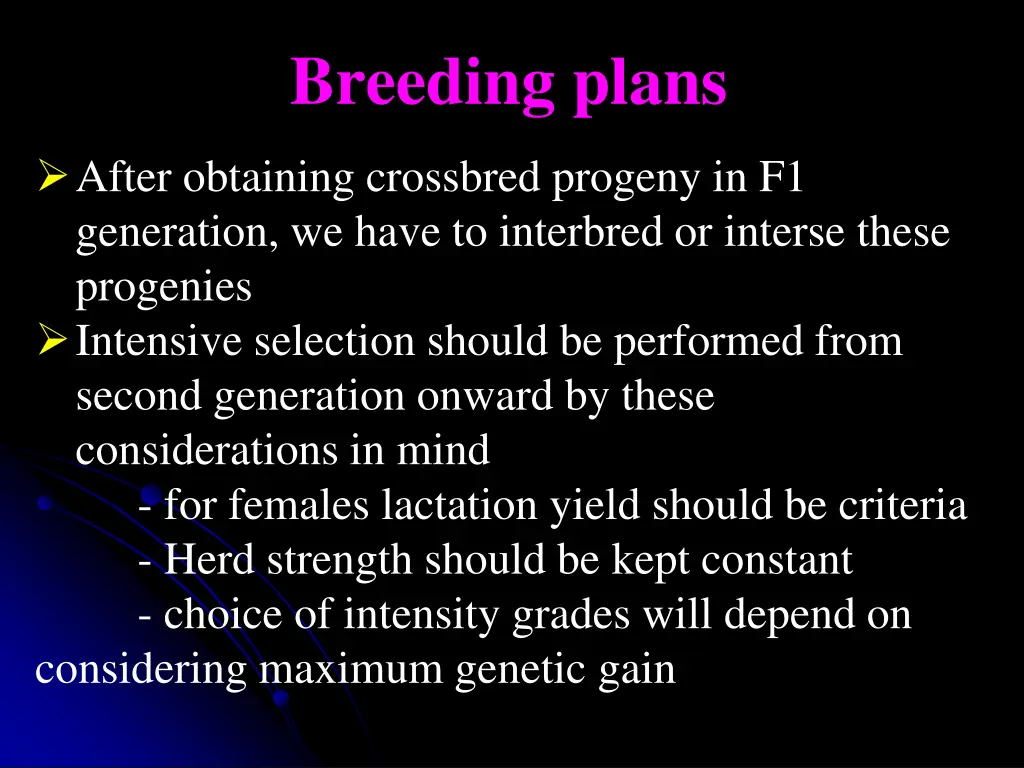 Breeding plans

➢ After obtaining crossbred progeny in F1 generation, we have to interbred or interse these progenies

➢ Intensive selection should be performed from second generation onward by these considerations in mind

- for females lactation yield should be criteria

- Herd strength should be kept constant

- choice of intensity grades will depend on considering maximum genetic gain